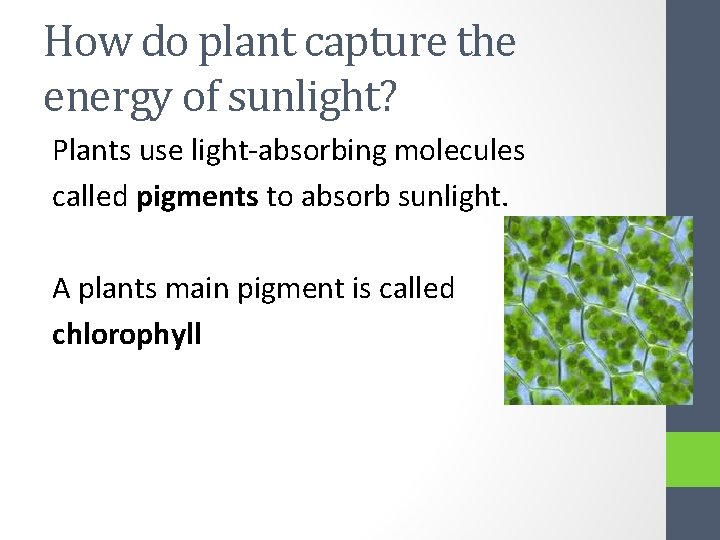 How do plant capture the energy of sunlight?

Plants use light-absorbing molecules called pigments to absorb sunlight.

A plants main pigment is called chlorophyll